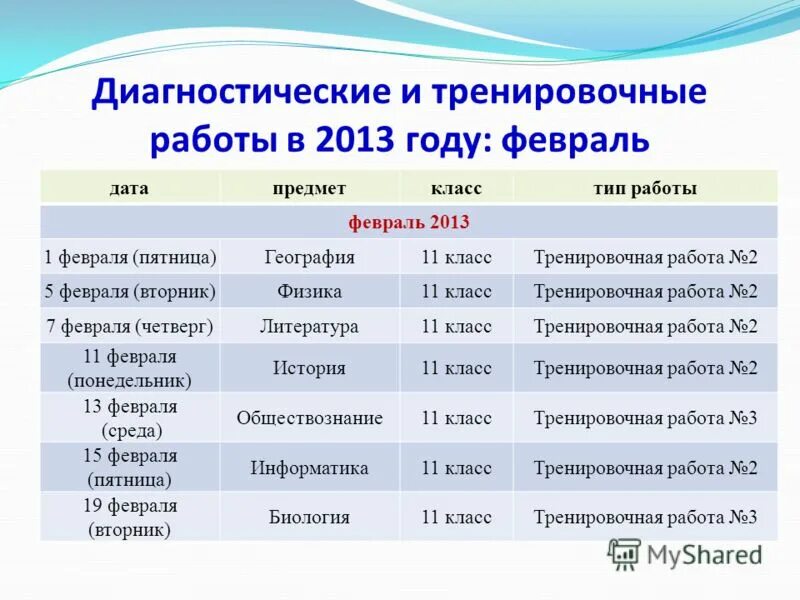 Диагностические и тренировочные работы в 2013 году: февраль

| дата | предмет | класс | тип работы |
|---|---|---|---|
| февраль 2013 | | | |
| 1 февраля (пятница) | География | 11 класс | Тренировочная работа №2 |
| 5 февраля (вторник) | Физика | 11 класс | Тренировочная работа №2 |
| 7 февраля (четверг) | Литература | 11 класс | Тренировочная работа №2 |
| 11 февраля (понедельник) | История | 11 класс | Тренировочная работа №2 |
| 13 февраля (среда) | Обществознание | 11 класс | Тренировочная работа №3 |
| 15 февраля (пятница) | Информатика | 11 класс | Тренировочная работа №2 |
| 19 февраля (вторник) | Биология | 11 класс | Тренировочная работа №3 |

MyShared